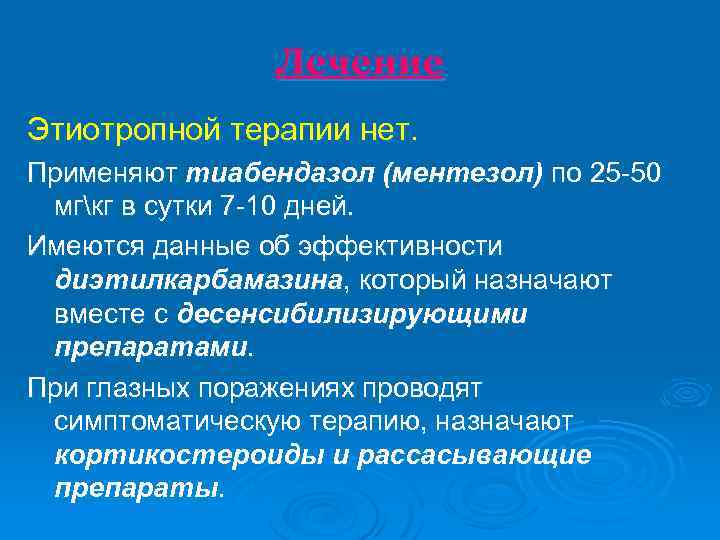 Лечение

Этиотропной терапии нет.

Применяют тиабендазол (ментезол) по 25-50 мг\кг в сутки 7-10 дней.

Имеются данные об эффективности диэтилкарбамазина, который назначают вместе с десенсибилизирующими препаратами.

При глазных поражениях проводят симптоматическую терапию, назначают кортикостероиды и рассасывающие препараты.